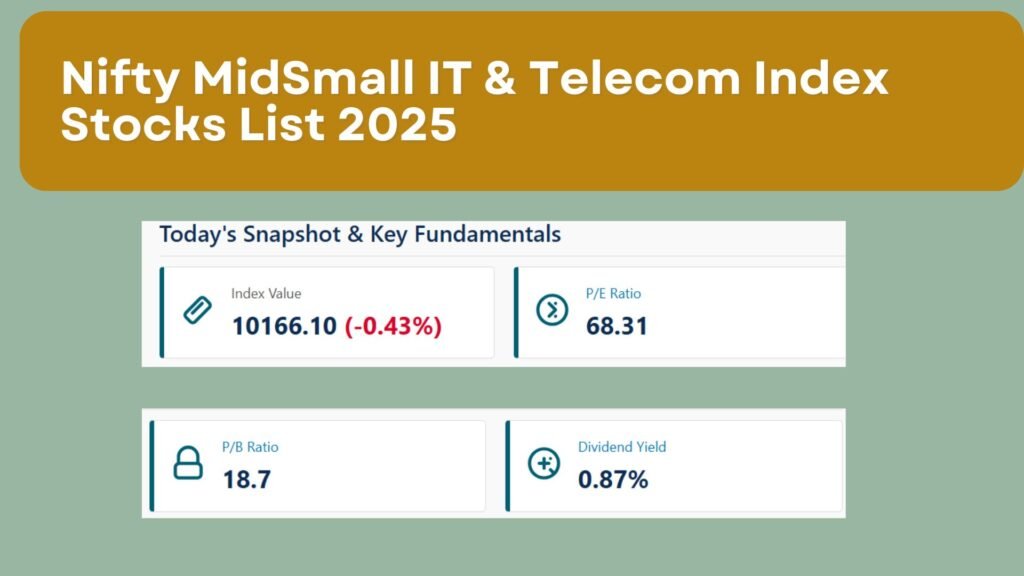 Nifty MidSmall IT & Telecom Index Stocks List 2025

Today's Snapshot & Key Fundamentals

Index Value
10166.10 (-0.43%)

P/E Ratio
68.31

P/B Ratio
18.7

Dividend Yield
0.87%